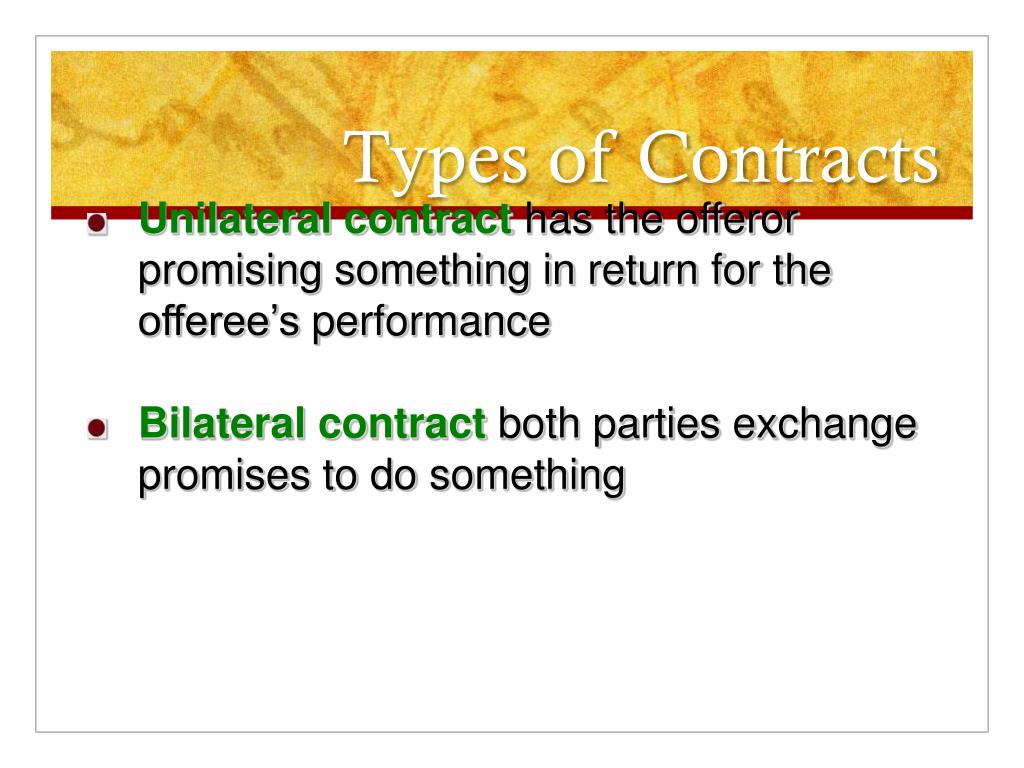 Types of Contracts

- Unilateral contract has the offeror promising something in return for the offeree's performance

- Bilateral contract both parties exchange promises to do something